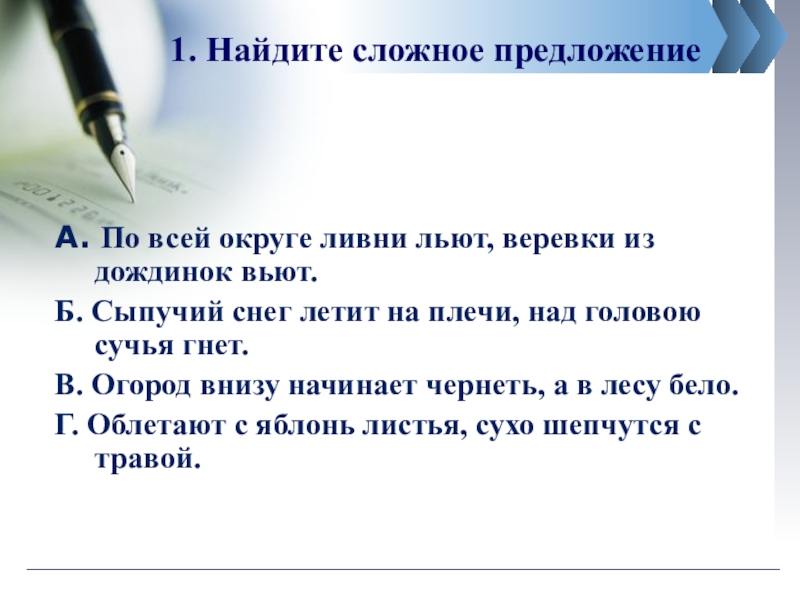 1. Найдите сложное предложение

А. По всей округе ливни льют, веревки из дождинок вьют.

Б. Сыпучий снег летит на плечи, над головою сучья гнет.

В. Огород внизу начинает чернеть, а в лесу бело.

Г. Облетают с яблонь листья, сухо шепчутся с травой.